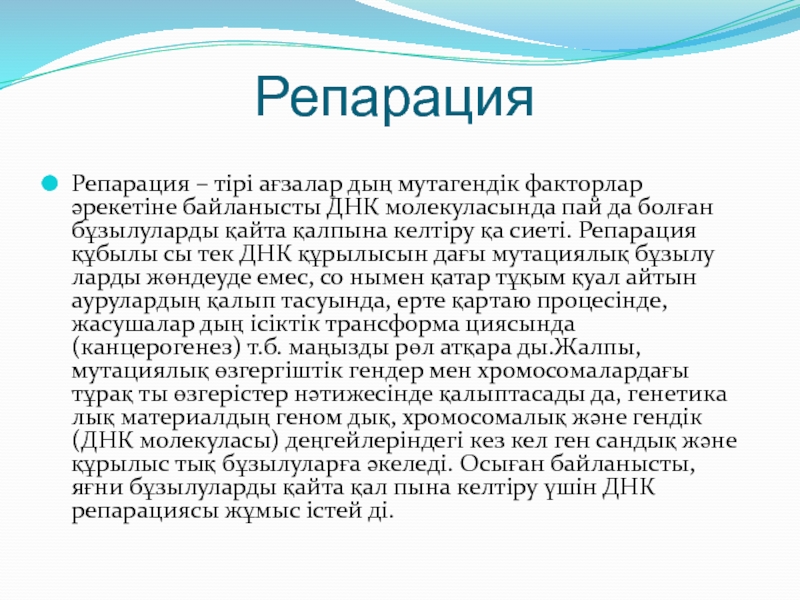 Репарация

Репарация – тірі ағзалар дың мутагендік факторлар әрекетіне байланысты ДНК молекуласында пай да болған бұзылуларды қайта қалпына келтіру қа сиеті. Репарация құбылы сы тек ДНК құрылысын дағы мутациялық бұзылу ларды жөндеуде емес, со нымен қатар тұқым қуал айтын аурулардың қалып тасуында, ерте қартаю процесінде, жасушалар дың ісіктік трансформа циясында (канцерогенез) т.б. маңызды рөл атқара ды.Жалпы, мутациялық өзгергіштік гендер мен хромосомалардағы тұрақ ты өзгерістер нәтижесінде қалыптасады да, генетика лық материалдың геном дық, хромосомалық және гендік (ДНК молекуласы) деңгейлеріндегі кез кел ген сандық және құрылыс тық бұзылуларға әкеледі. Осыған байланысты, яғни бұзылуларды қайта қал пына келтіру үшін ДНК репарациясы жұмыс істей ді.